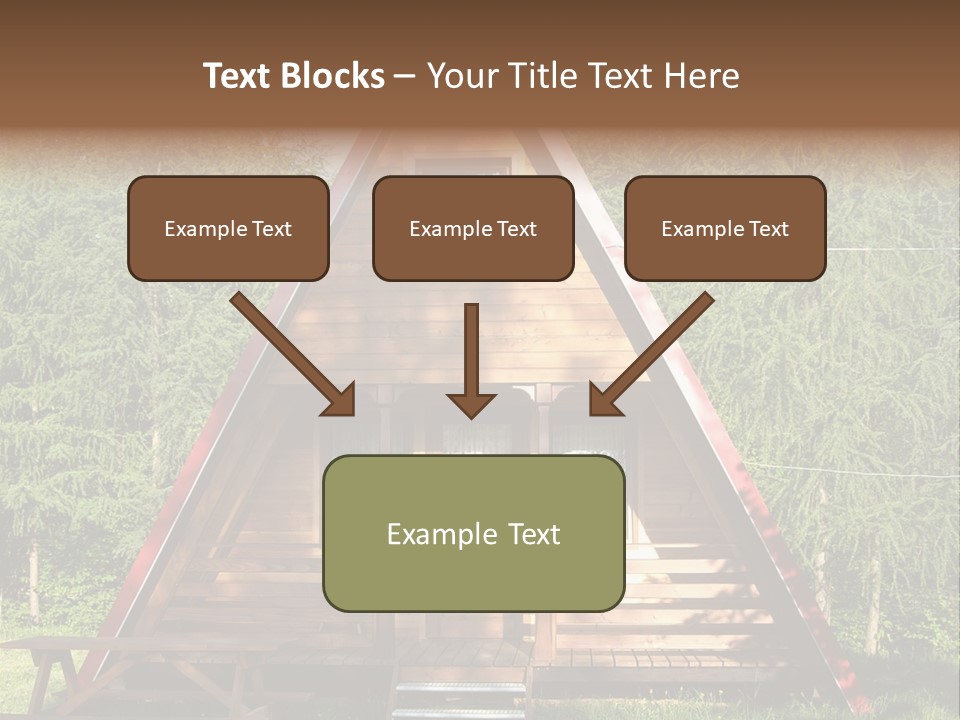 Text Blocks – Your Title Text Here

Example Text

Example Text

Example Text

Example Text